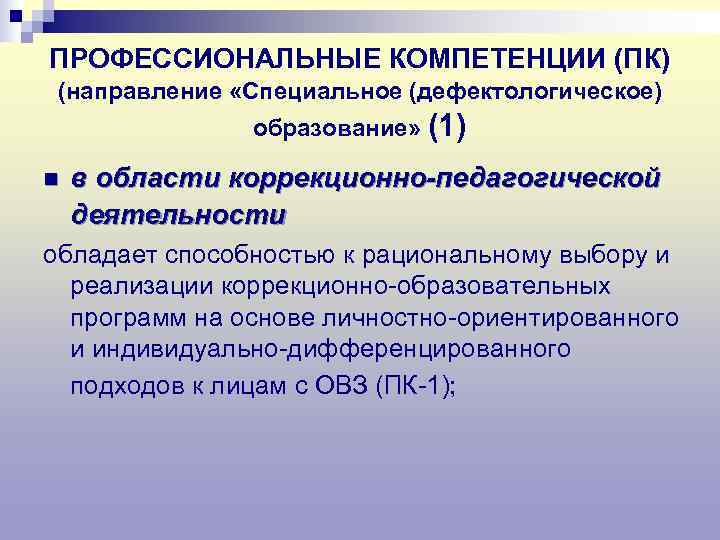 ПРОФЕССИОНАЛЬНЫЕ КОМПЕТЕНЦИИ (ПК)
(направление «Специальное (дефектологическое) образование» (1)

в области коррекционно-педагогической деятельности

обладает способностью к рациональному выбору и реализации коррекционно-образовательных программ на основе личностно-ориентированного и индивидуально-дифференцированного подходов к лицам с ОВЗ (ПК-1);